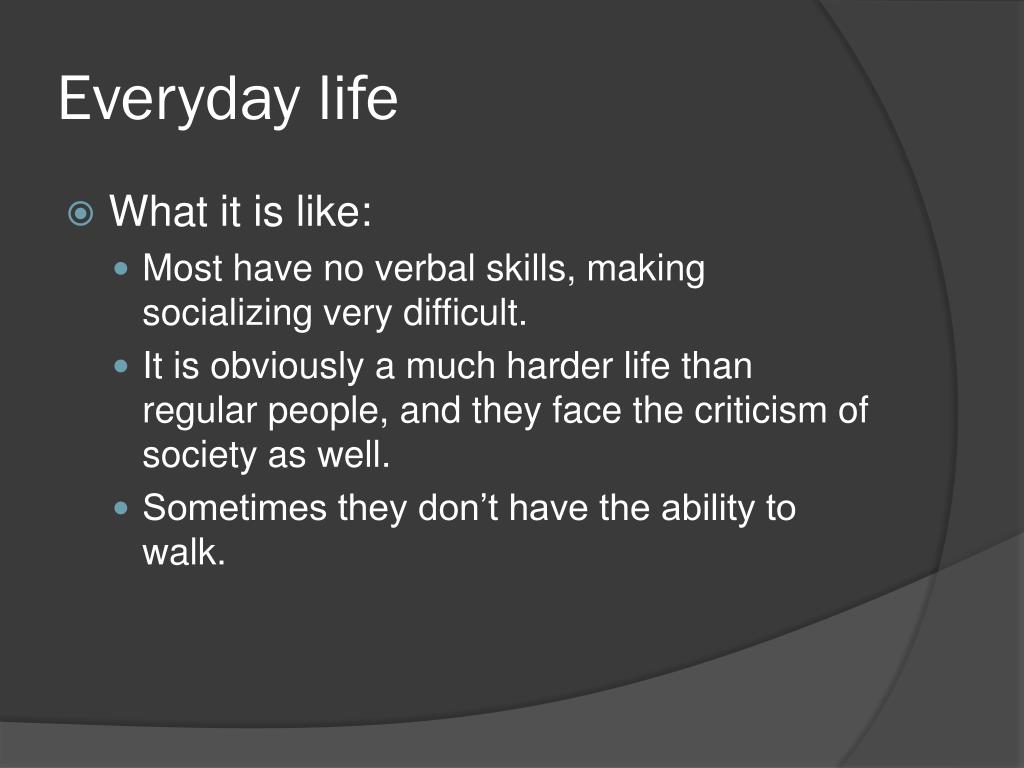 Everyday life

What it is like:

Most have no verbal skills, making socializing very difficult.

It is obviously a much harder life than regular people, and they face the criticism of society as well.

Sometimes they don’t have the ability to walk.